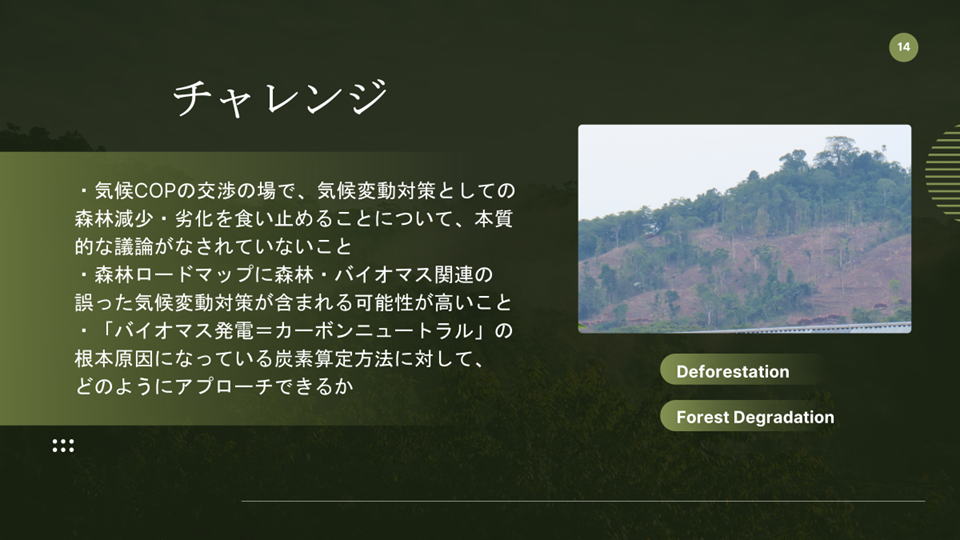 14

チャレンジ

・気候COPの交渉の場で、気候変動対策としての森林減少・劣化を食い止めることについて、本質的な議論がなされていないこと
・森林ロードマップに森林・バイオマス関連の誤った気候変動対策が含まれる可能性が高いこと
・「バイオマス発電＝カーボンニュートラル」の根本原因になっている炭素算定方法に対して、どのようにアプローチできるか

Deforestation

Forest Degradation